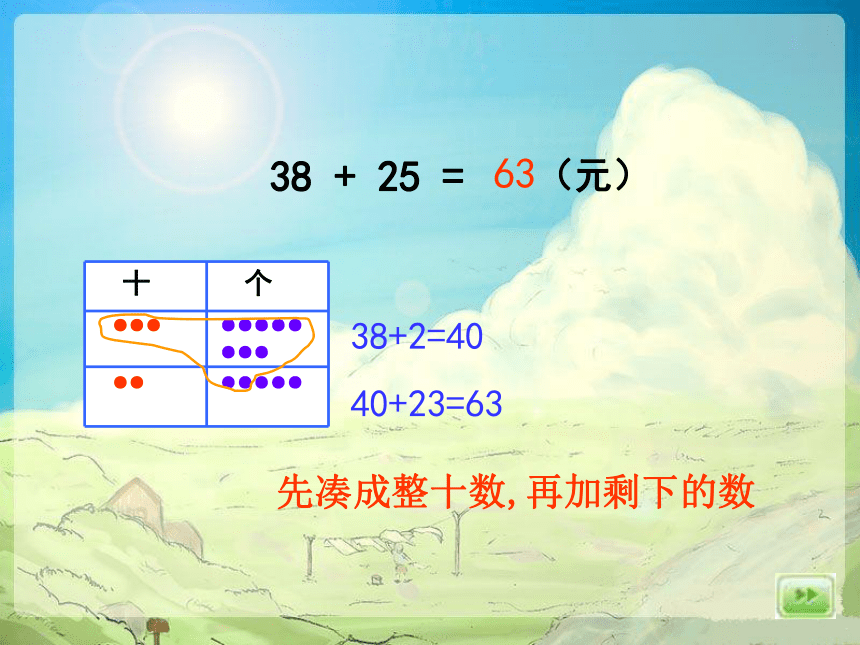 38 + 25 = 63（元）

| 十 | 个 |
|---|---|
| | |
| | |

38+2=40

40+23=63

先凑成整十数,再加剩下的数